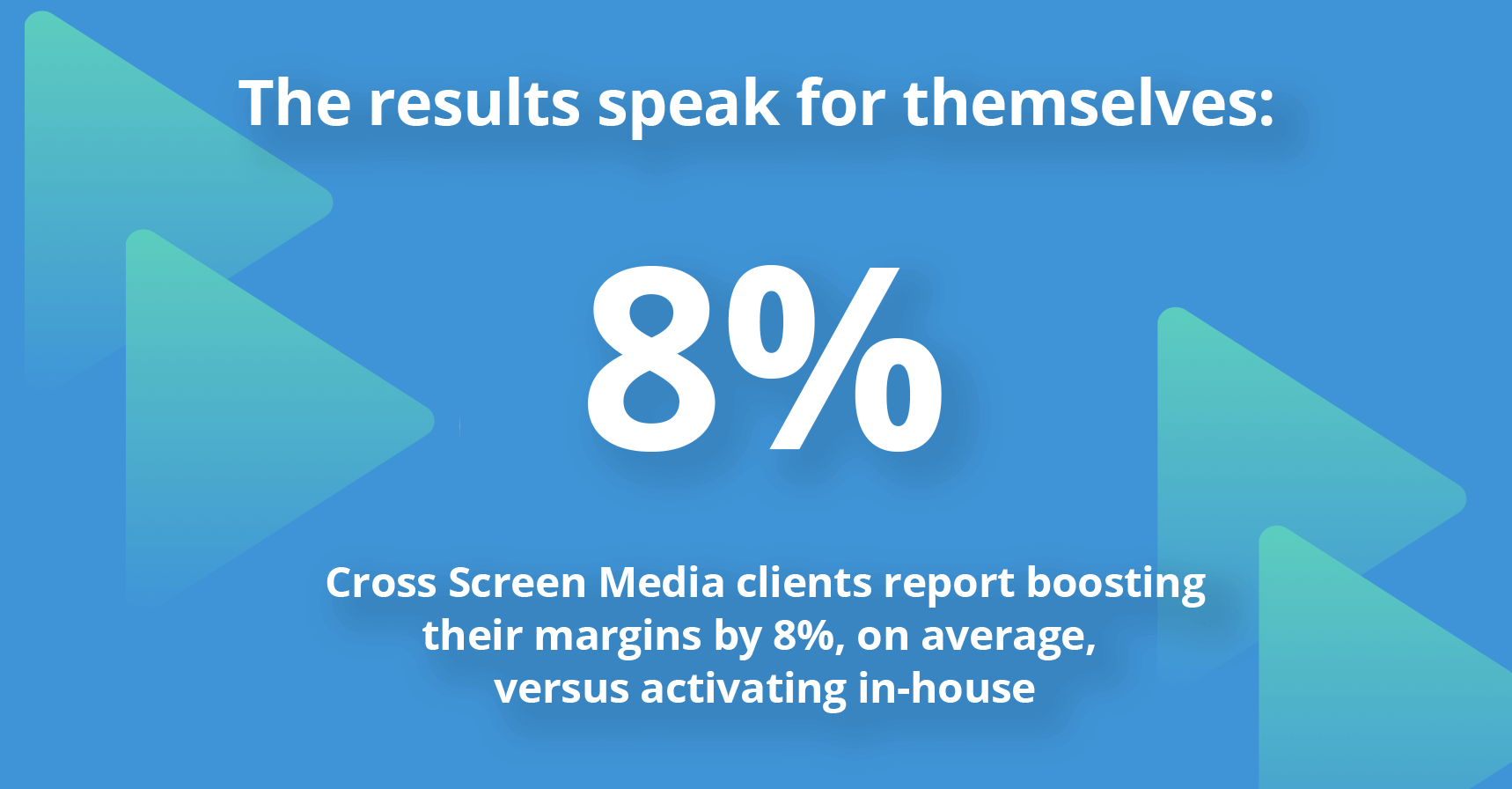 The results speak for themselves:

8%

Cross Screen Media clients report boosting their margins by 8%, on average, versus activating in-house